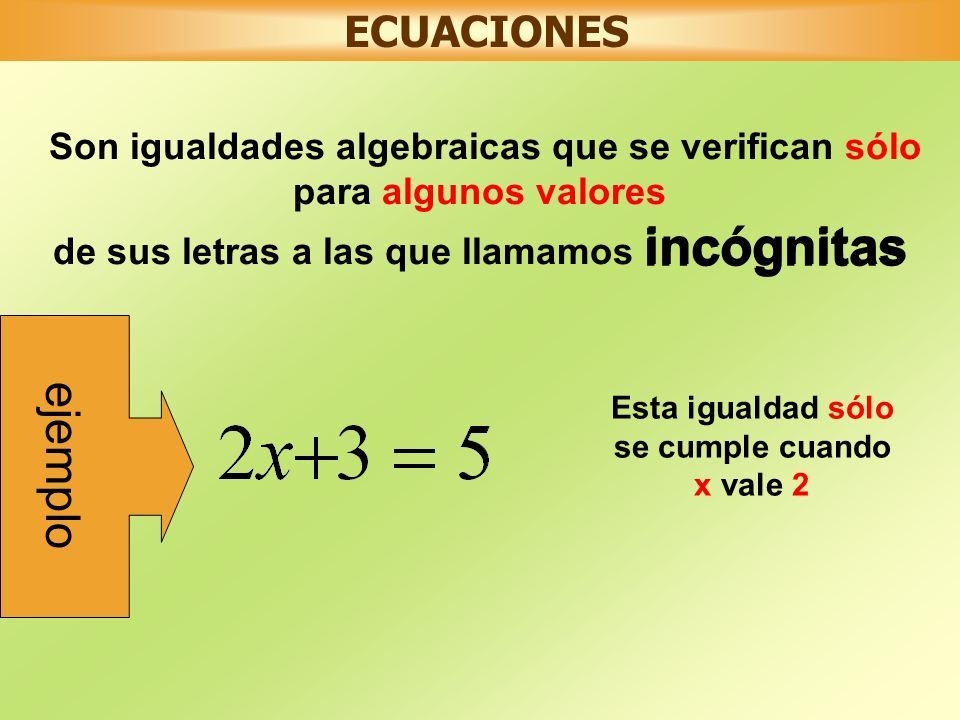 ECUACIONES

Son igualdades algebraicas que se verifican sólo para algunos valores de sus letras a las que llamamos incógnitas

ejemplo

$2x+3=5$

Esta igualdad sólo se cumple cuando x vale 2